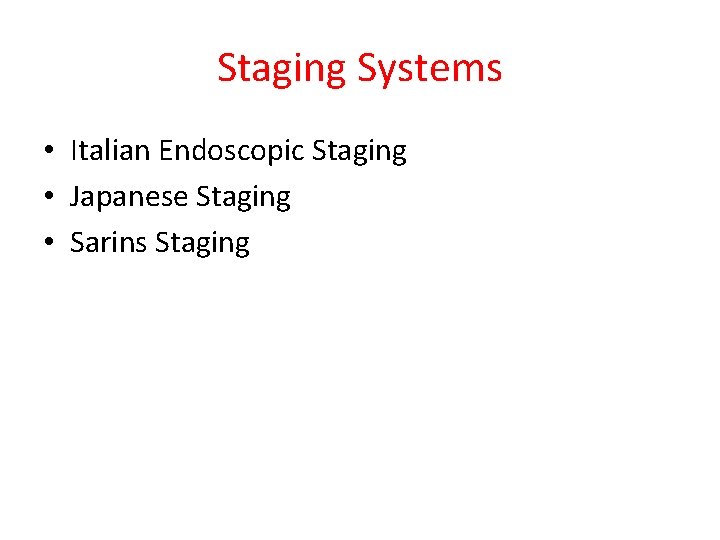 Staging Systems

• Italian Endoscopic Staging
• Japanese Staging
• Sarins Staging